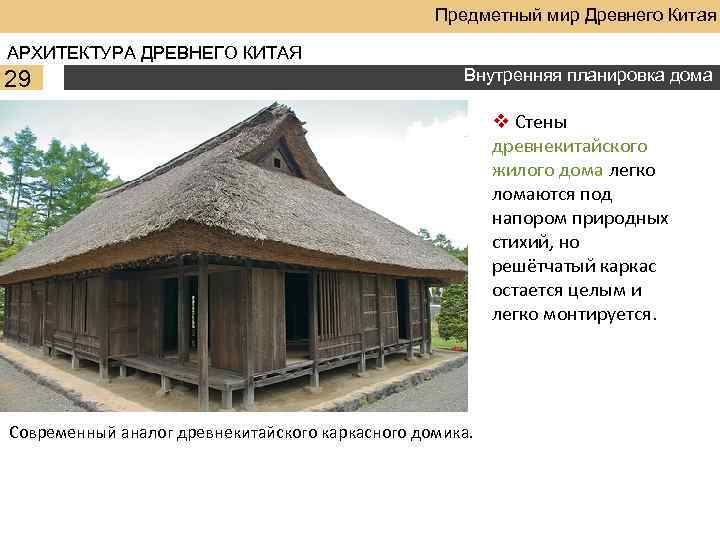 Предметный мир Древнего Китая

АРХИТЕКТУРА ДРЕВНЕГО КИТАЯ

29

Внутренняя планировка дома

❖ Стены древнекитайского жилого дома легко ломаются под напором природных стихий, но решётчатый каркас остается целым и легко монтируется.

Современный аналог древнекитайского каркасного домика.